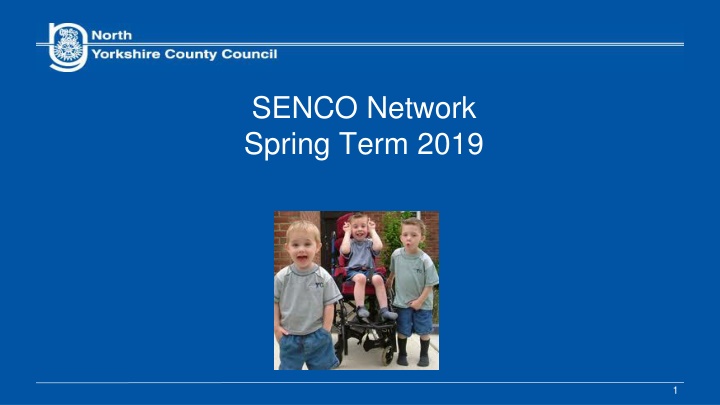 North
Yorkshire County Council

SENCO Network
Spring Term 2019

1